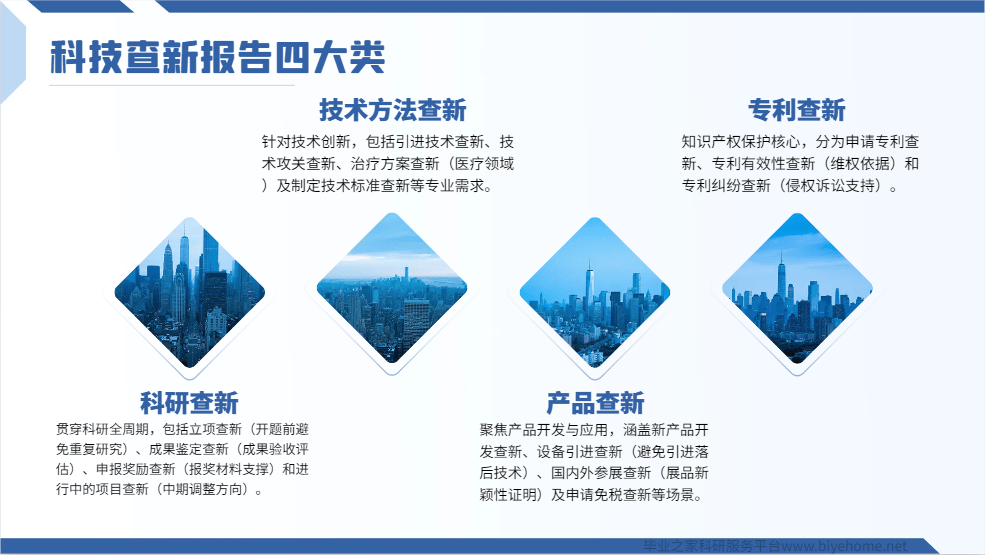 科技查新报告四大类

技术方法查新

针对技术创新，包括引进技术查新、技术攻关查新、治疗方案查新（医疗领域）及制定技术标准查新等专业需求。

专利查新

知识产权保护核心，分为申请专利查新、专利有效性查新（维权依据）和专利纠纷查新（侵权诉讼支持）。

科研查新

贯穿科研全周期，包括立项查新（开题前避免重复研究）、成果鉴定查新（成果验收评估）、申报奖励查新（报奖材料支撑）和进行中的项目查新（中期调整方向）。

产品查新

聚焦产品开发与应用，涵盖新产品开发查新、设备引进查新（避免引进落后技术）、国内外参展查新（展品新颖性证明）及申请免税查新等场景。

毕业之家科研服务平台www.biyehome.net